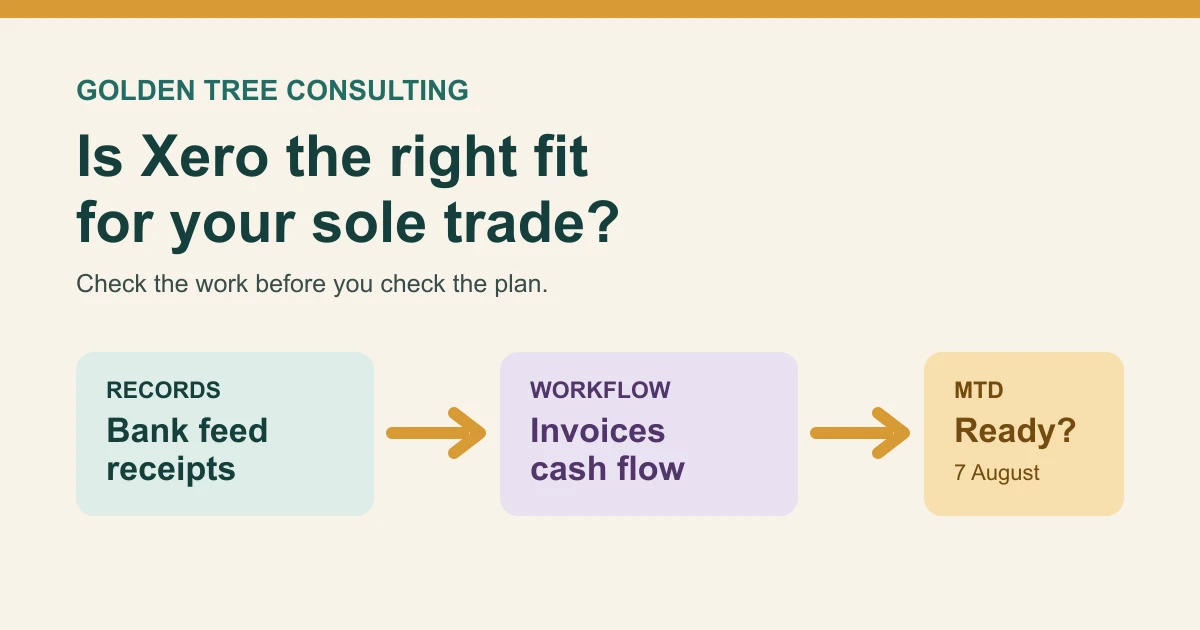 GOLDEN TREE CONSULTING

Is Xero the right fit for your sole trade?

Check the work before you check the plan.

RECORDS
Bank feed receipts

WORKFLOW
Invoices cash flow

MTD
Ready?
7 August